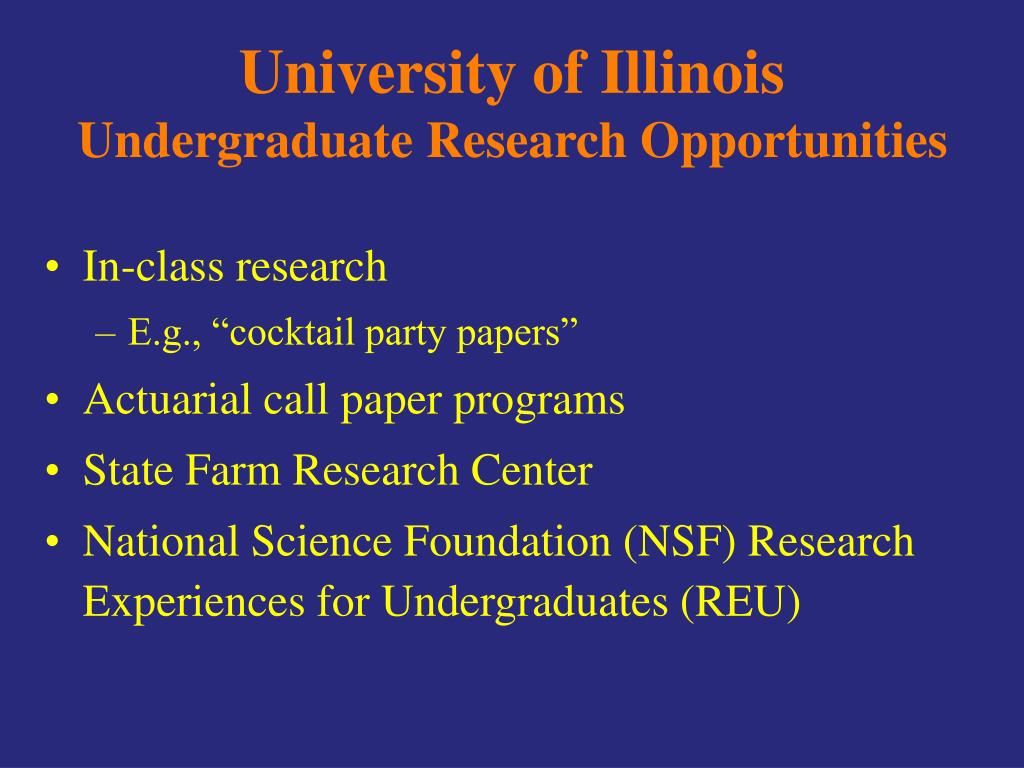 University of Illinois
Undergraduate Research Opportunities

• In-class research
– E.g., “cocktail party papers”
• Actuarial call paper programs
• State Farm Research Center
• National Science Foundation (NSF) Research Experiences for Undergraduates (REU)